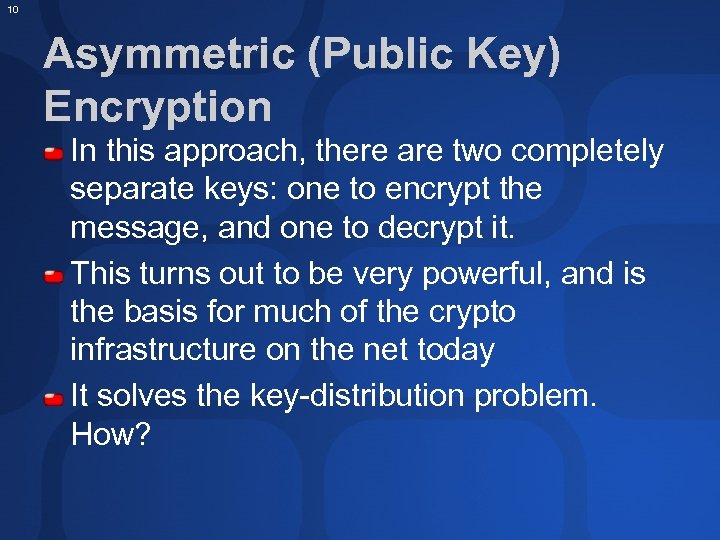 10

Asymmetric (Public Key) Encryption

In this approach, there are two completely separate keys: one to encrypt the message, and one to decrypt it.

This turns out to be very powerful, and is the basis for much of the crypto infrastructure on the net today

It solves the key-distribution problem. How?